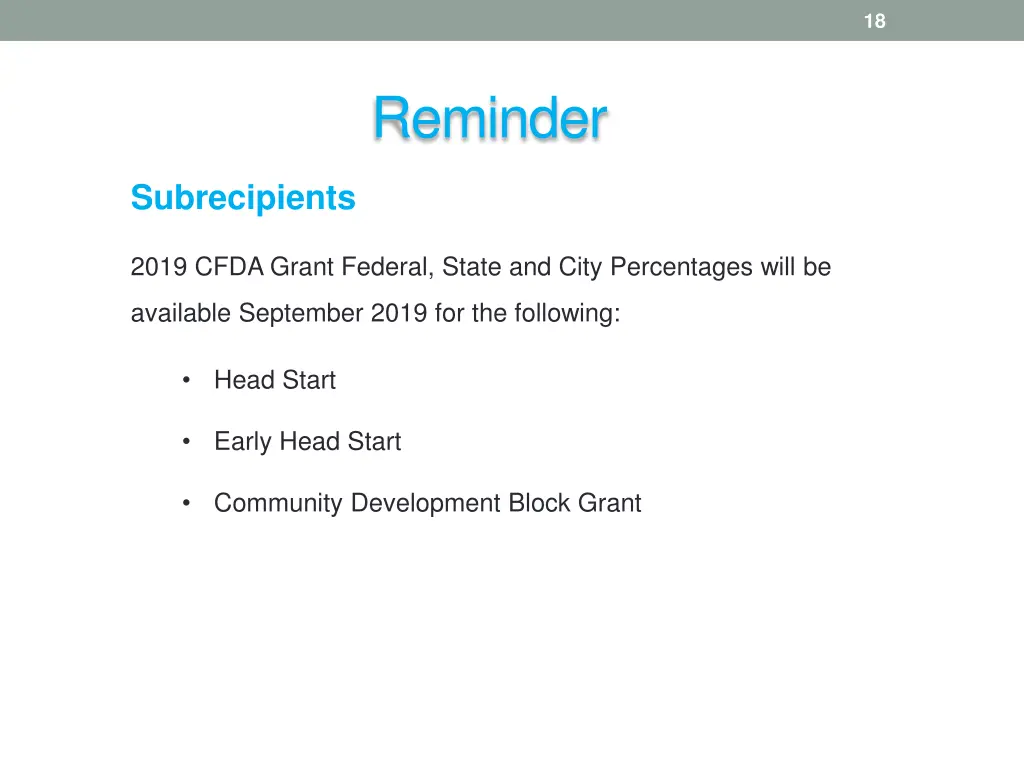 18

Reminder

Subrecipients

2019 CFDA Grant Federal, State and City Percentages will be available September 2019 for the following:

• Head Start

• Early Head Start

• Community Development Block Grant